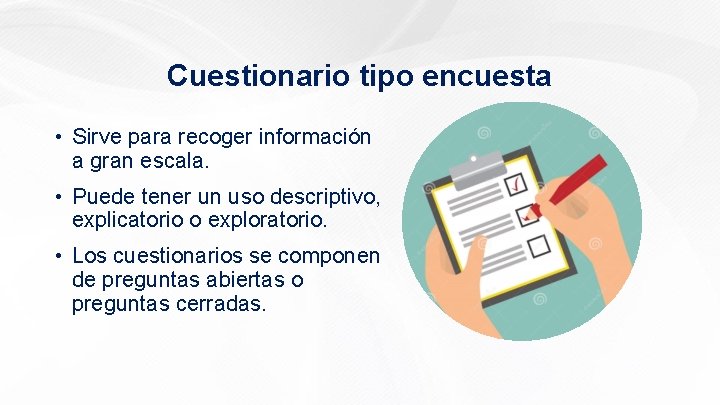 Cuestionario tipo encuesta

• Sirve para recoger información a gran escala.

• Puede tener un uso descriptivo, explicatorio o exploratorio.

• Los cuestionarios se componen de preguntas abiertas o preguntas cerradas.